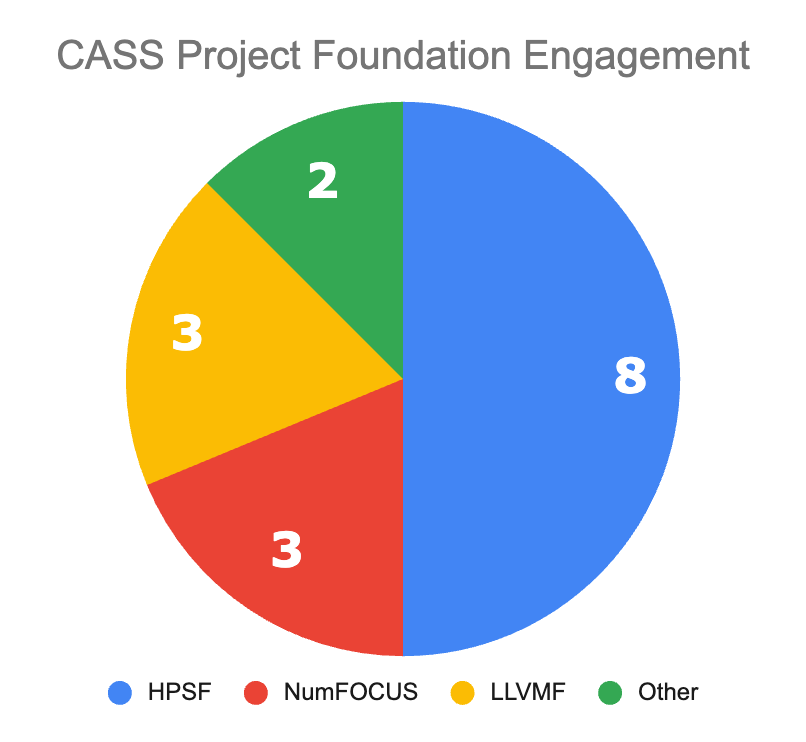 CASS Project Foundation Engagement

2

3

8

3

HPSF NumFOCUS LLVMF Other